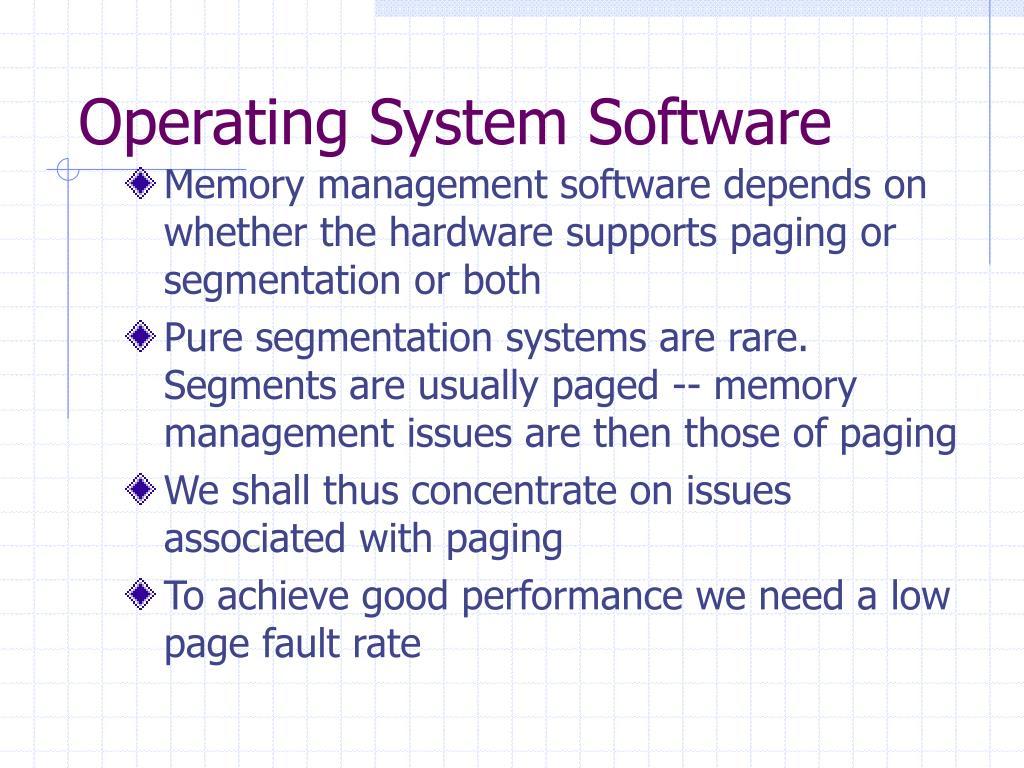 Operating System Software

Memory management software depends on whether the hardware supports paging or segmentation or both

Pure segmentation systems are rare. Segments are usually paged -- memory management issues are then those of paging

We shall thus concentrate on issues associated with paging

To achieve good performance we need a low page fault rate